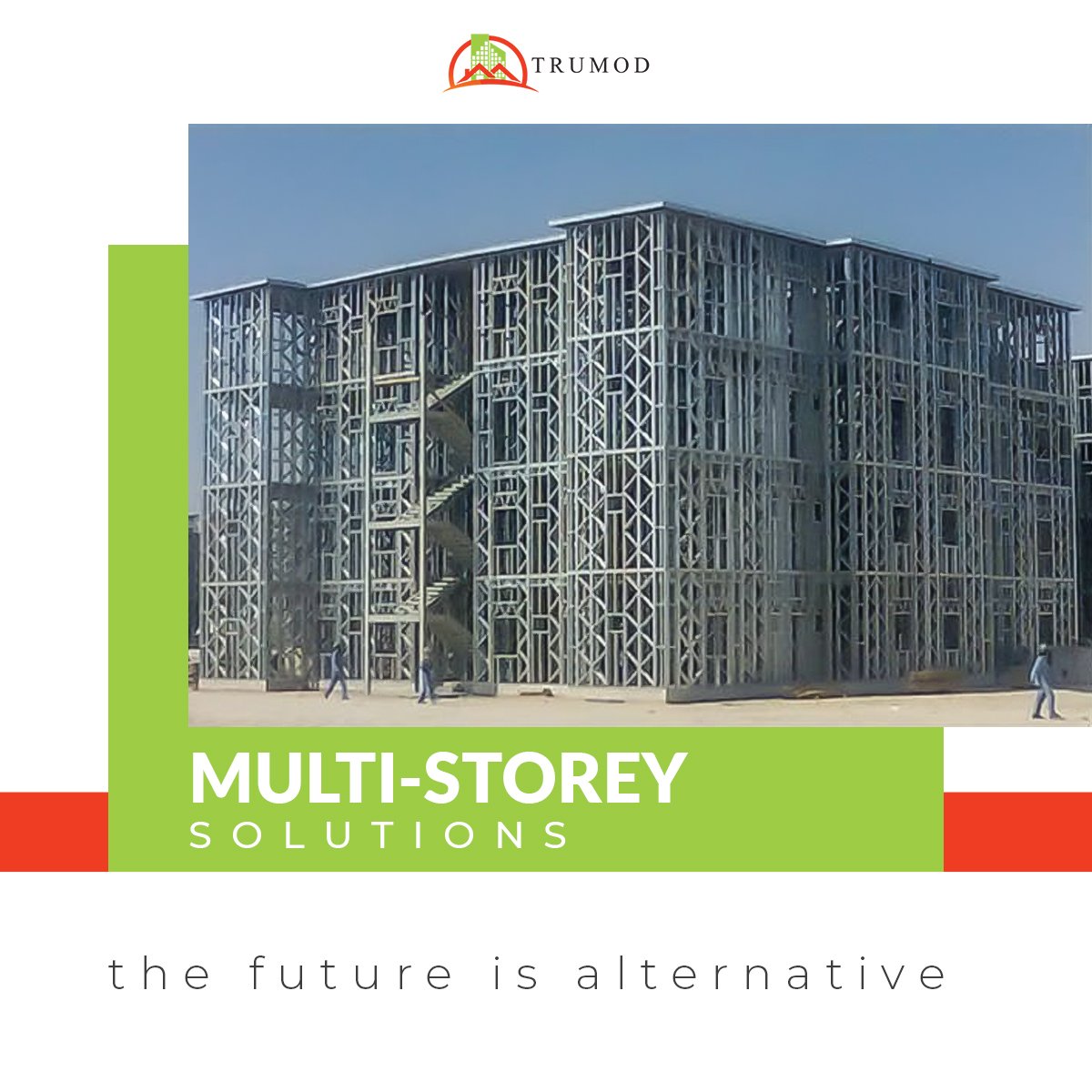 TRUMOD

MULTI-STOREY
SOLUTIONS

the future is alternative